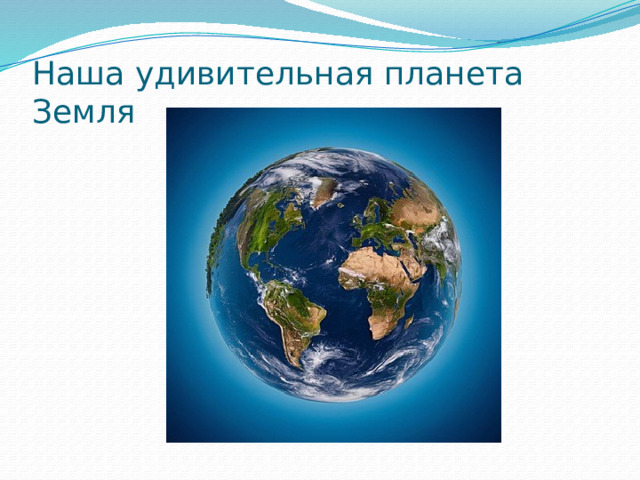 Наша удивительная планета Земля